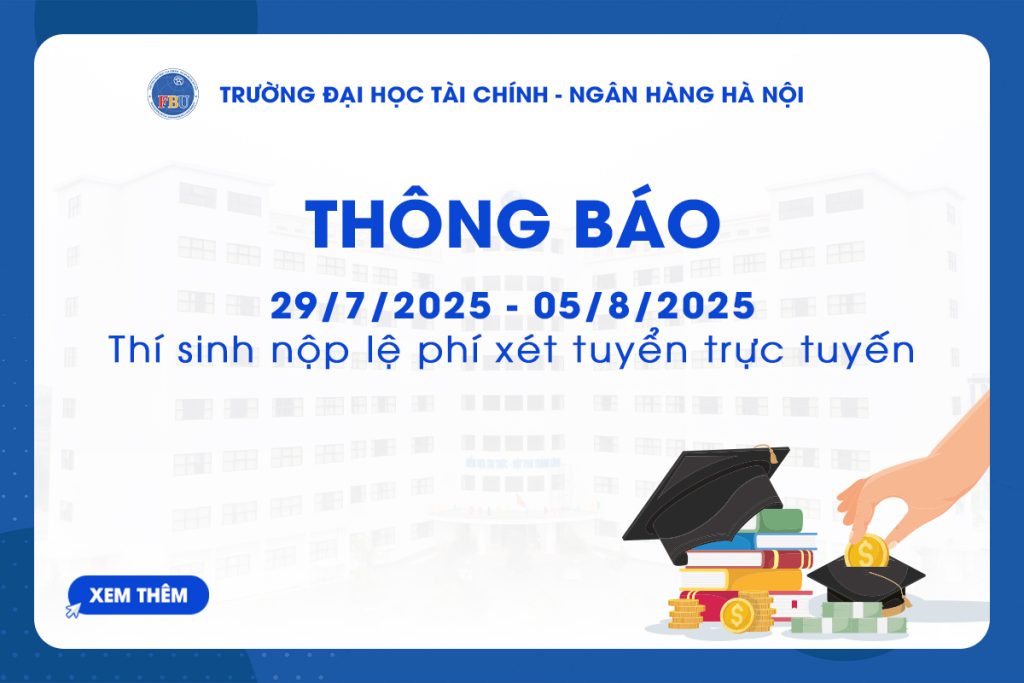 FBU

TRƯỜNG ĐẠI HỌC TÀI CHÍNH - NGÂN HÀNG HÀ NỘI

THÔNG BÁO

29/7/2025 - 05/8/2025

Thí sinh nộp lệ phí xét tuyển trực tuyến

XEM THÊM